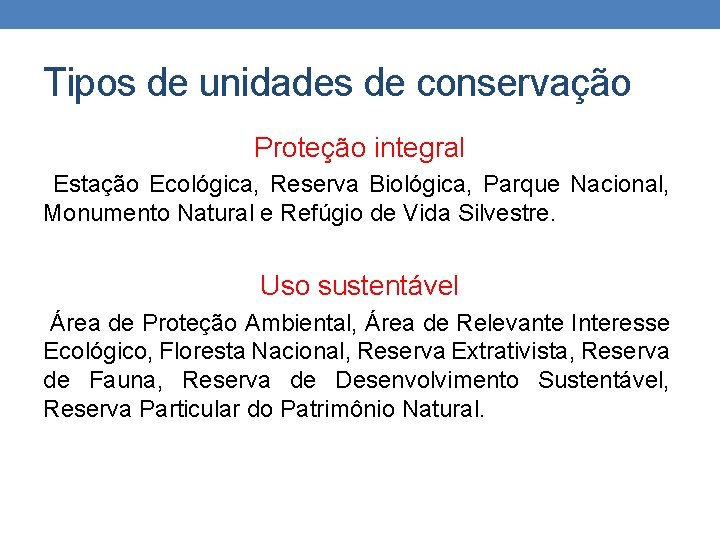 Tipos de unidades de conservação

Proteção integral

Estação Ecológica, Reserva Biológica, Parque Nacional, Monumento Natural e Refúgio de Vida Silvestre.

Uso sustentável

Área de Proteção Ambiental, Área de Relevante Interesse Ecológico, Floresta Nacional, Reserva Extrativista, Reserva de Fauna, Reserva de Desenvolvimento Sustentável, Reserva Particular do Patrimônio Natural.